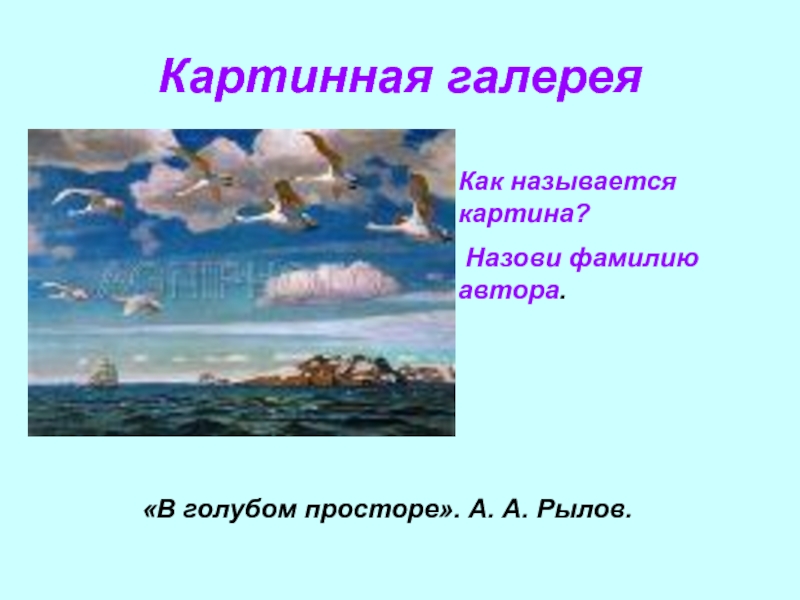 Картинная галерея

Как называется картина?

Назови фамилию автора.

«В голубом просторе». А. А. Рылов.